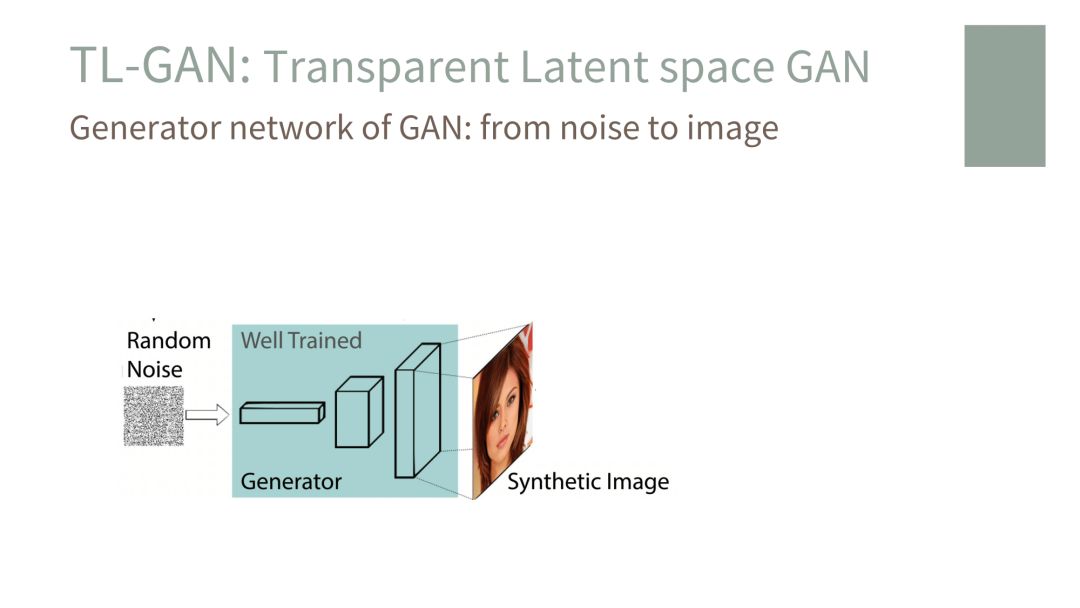 TL-GAN: Transparent Latent space GAN

Generator network of GAN: from noise to image

Random Noise

Well Trained

Generator

Synthetic Image